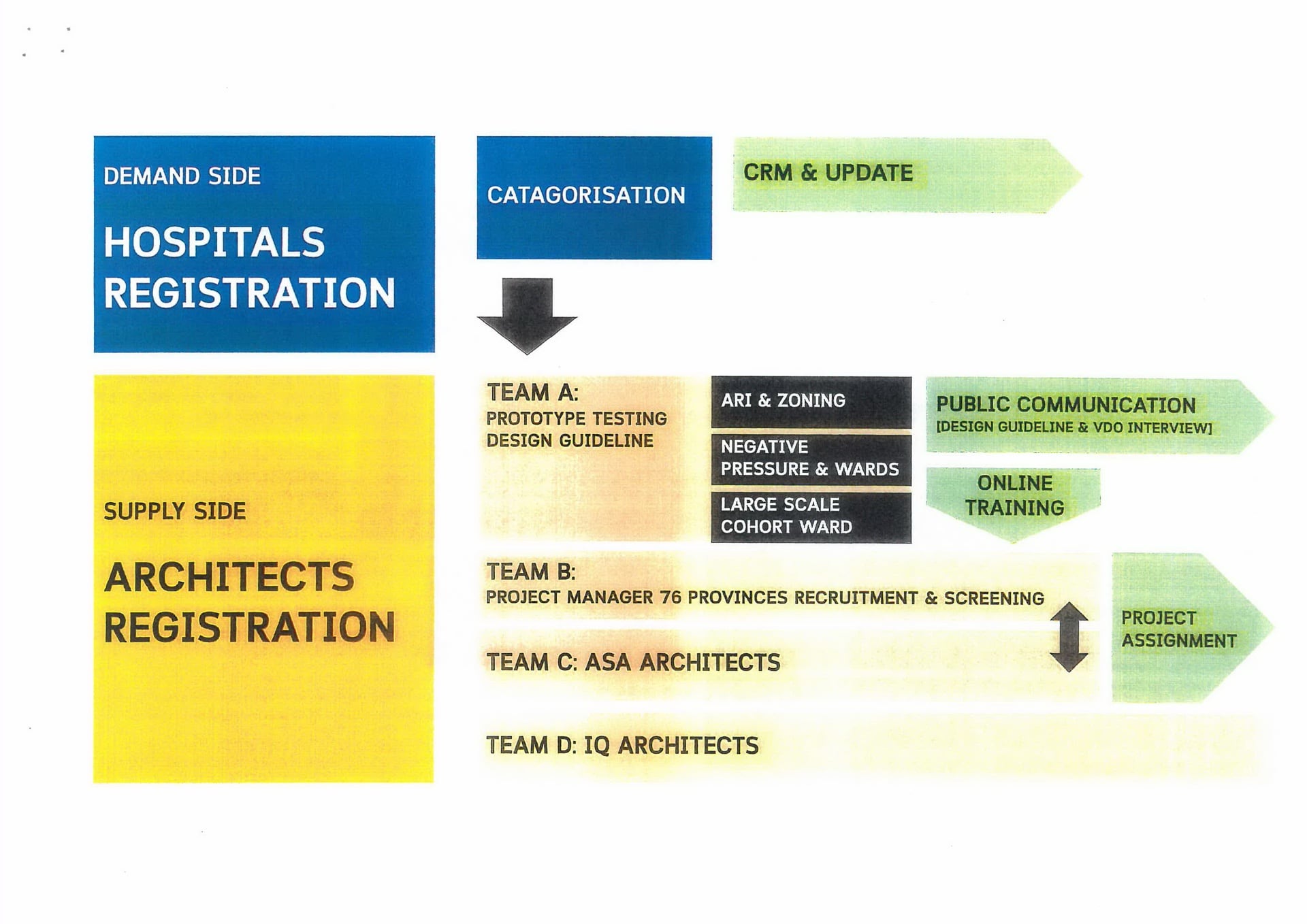 DEMAND SIDE

HOSPITALS
REGISTRATION

CATAGORISATION

CRM & UPDATE

SUPPLY SIDE

ARCHITECTS
REGISTRATION

TEAM A:
PROTOTYPE TESTING
DESIGN GUIDELINE

ARI & ZONING

NEGATIVE
PRESSURE & WARDS

LARGE SCALE
COHORT WARD

PUBLIC COMMUNICATION
[DESIGN GUIDELINE & VDO INTERVIEW]

ONLINE
TRAINING

TEAM B:
PROJECT MANAGER 76 PROVINCES RECRUITMENT & SCREENING

TEAM C: ASA ARCHITECTS

PROJECT
ASSIGNMENT

TEAM D: IQ ARCHITECTS